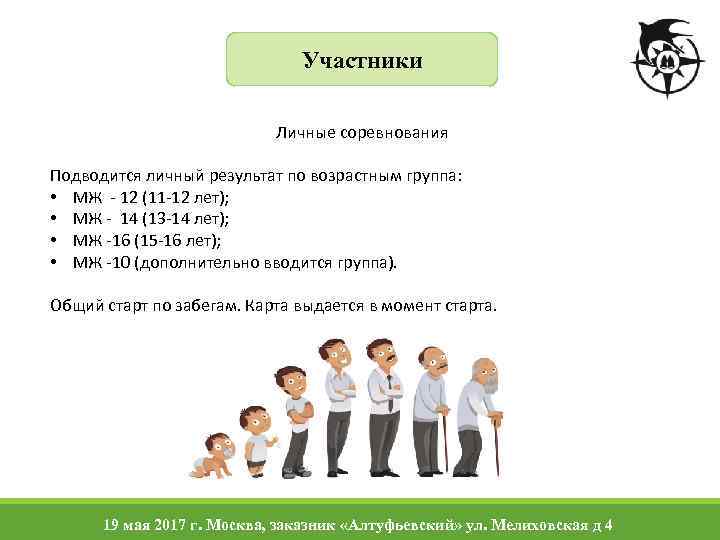 Участники

Личные соревнования

Подводится личный результат по возрастным группа:
• МЖ - 12 (11-12 лет);
• МЖ - 14 (13-14 лет);
• МЖ -16 (15-16 лет);
• МЖ -10 (дополнительно вводится группа).

Общий старт по забегам. Карта выдается в момент старта.

19 мая 2017 г. Москва, заказник «Алтуфьевский» ул. Мелиховская д 4